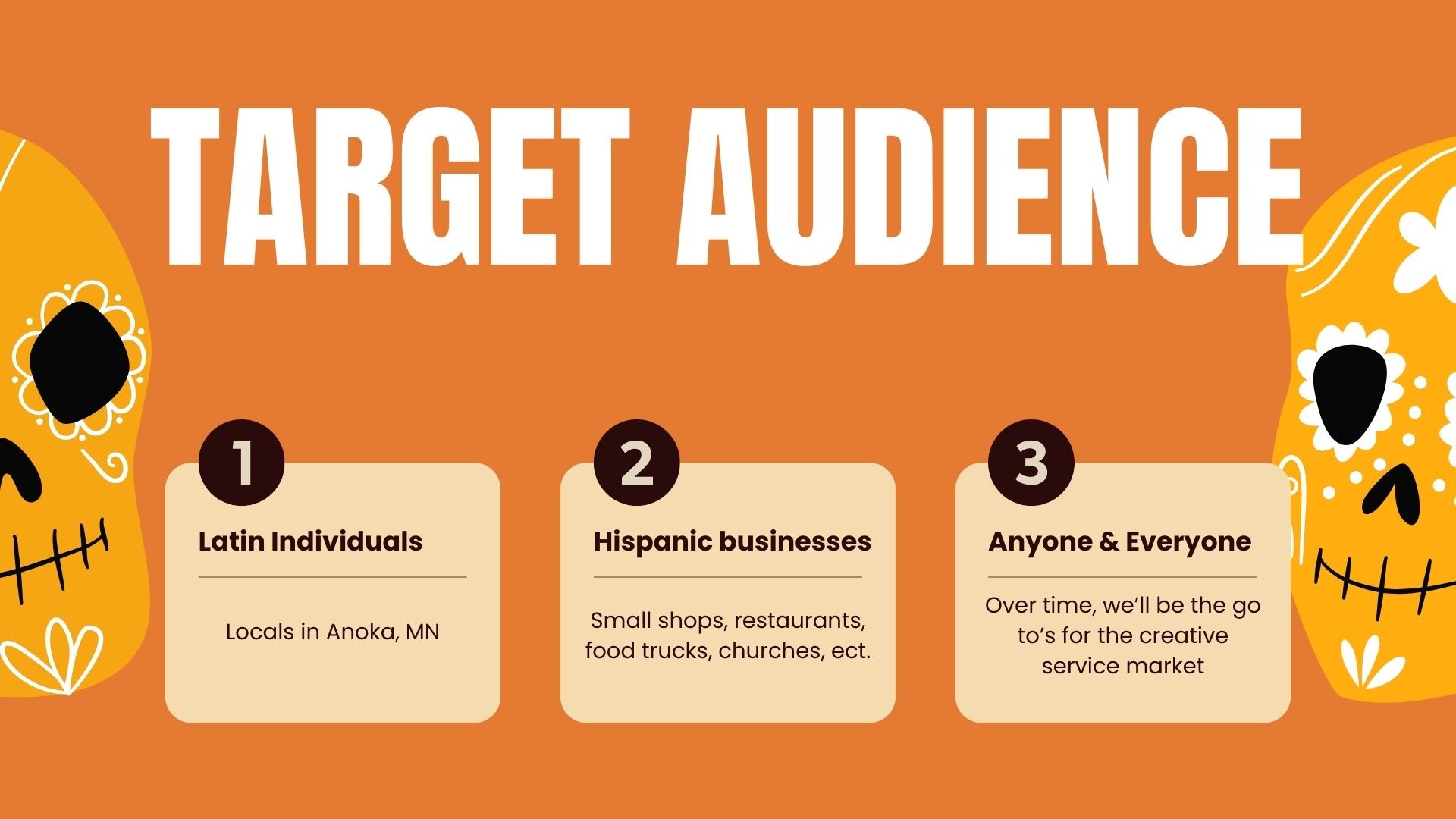 TARGET AUDIENCE

1

Latin Individuals

Locals in Anoka, MN

2

Hispanic businesses

Small shops, restaurants, food trucks, churches, ect.

3

Anyone & Everyone

Over time, we'll be the go to's for the creative service market